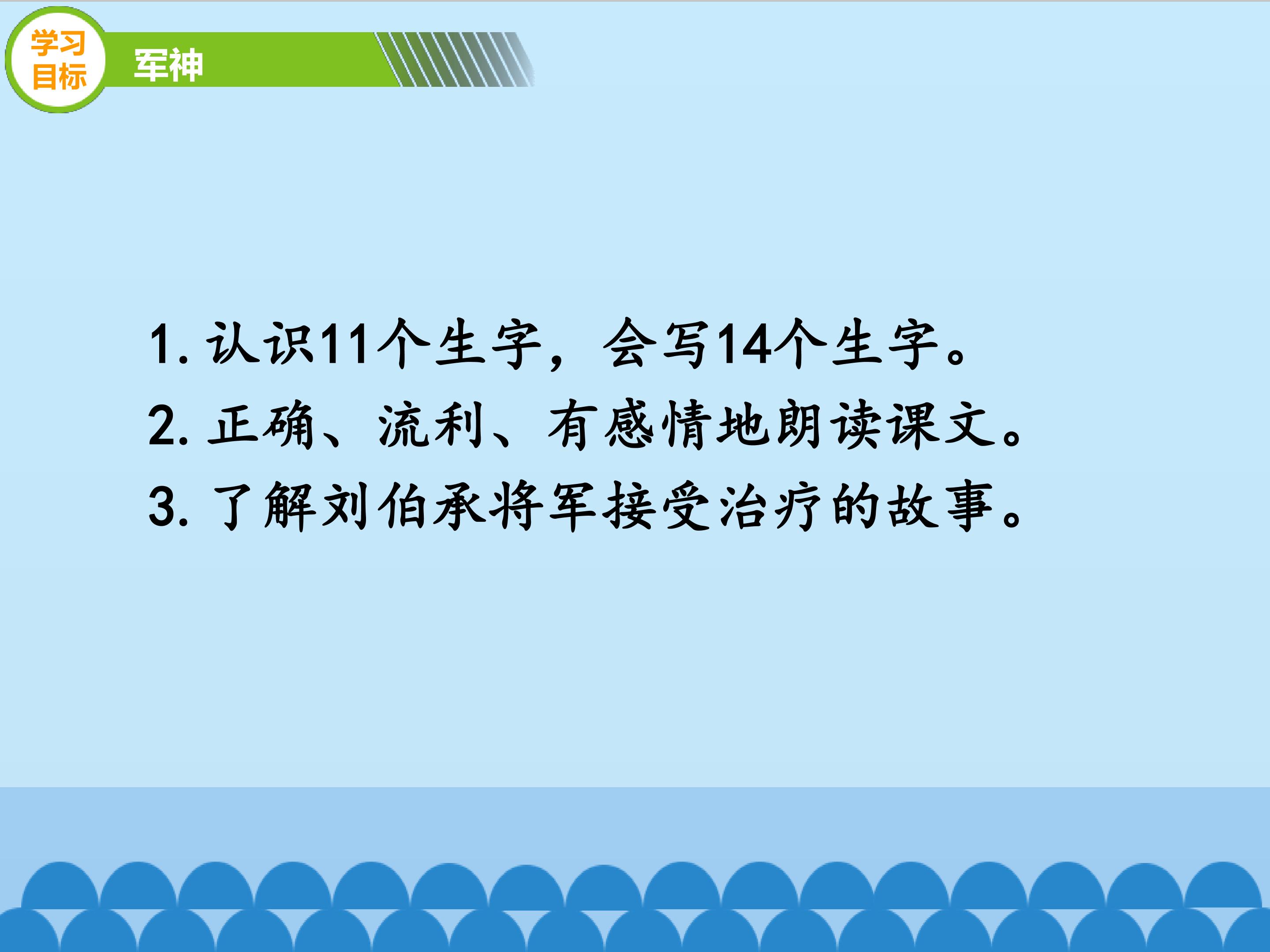 学习目标

军神

1. 认识11个生字，会写14个生字。
2. 正确、流利、有感情地朗读课文。
3. 了解刘伯承将军接受治疗的故事。